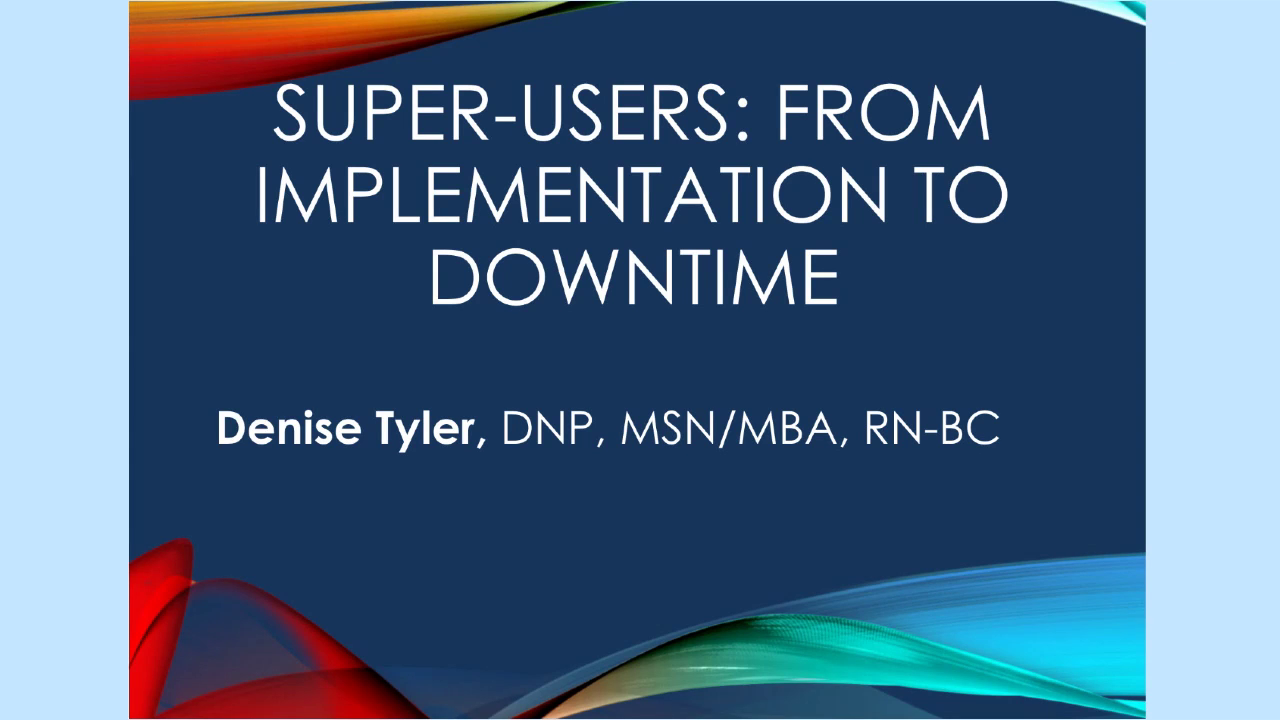 SUPER-USERS: FROM IMPLEMENTATION TO DOWNTIME

Denise Tyler, DNP, MSN/MBA, RN-BC